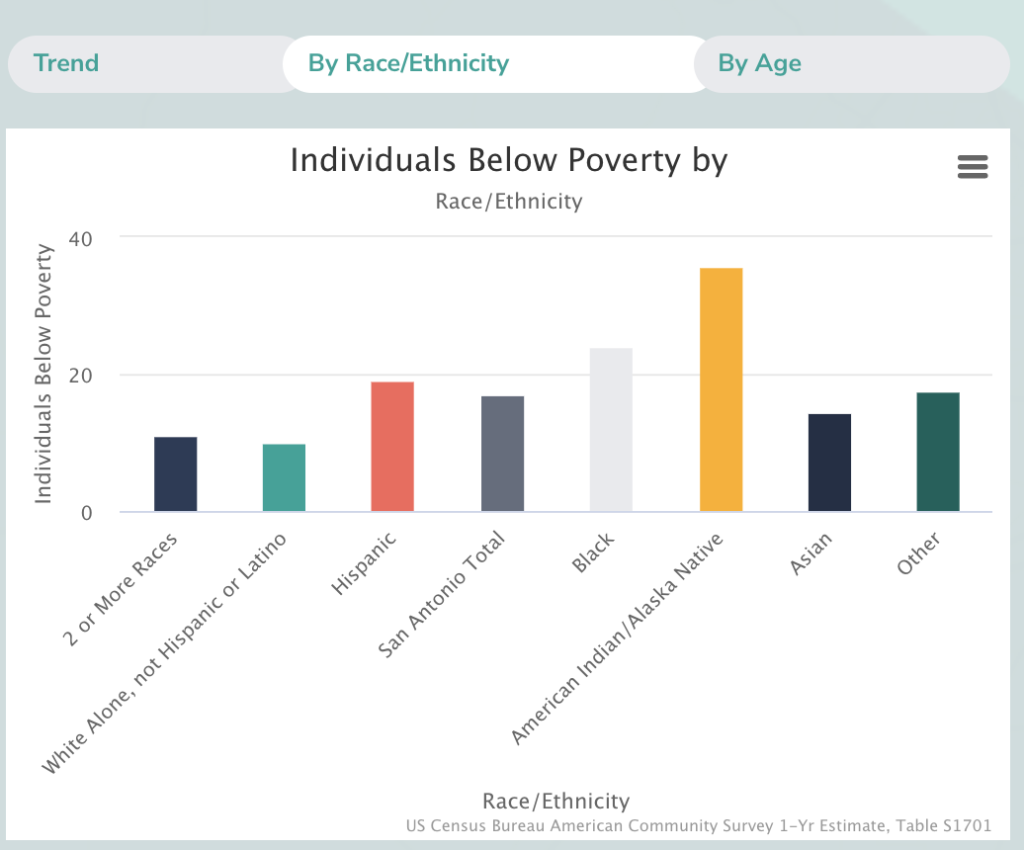 Trend

By Race/Ethnicity

By Age

Individuals Below Poverty by

Race/Ethnicity

Individuals Below Poverty

40

20

0

2 or More Races

White Alone, not Hispanic or Latino

Hispanic

San Antonio Total

Black

American Indian/Alaska Native

Asian

Other

Race/Ethnicity

US Census Bureau American Community Survey 1-Yr Estimate, Table S1701